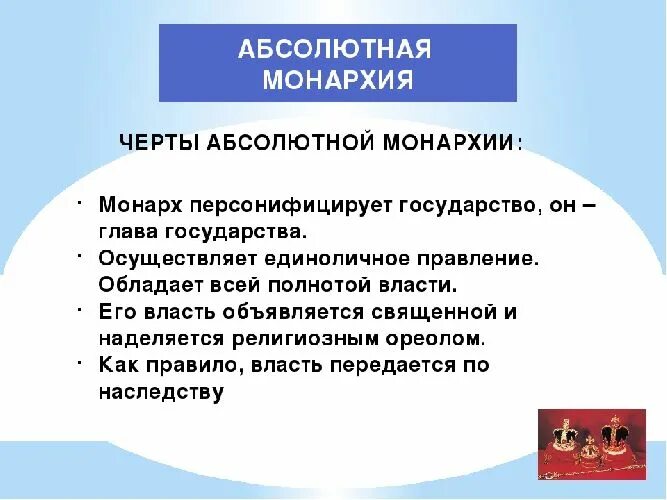 АБСОЛЮТНАЯ МОНАРХИЯ

ЧЕРТЫ АБСОЛЮТНОЙ МОНАРХИИ:

· Монарх персонифицирует государство, он – глава государства.
· Осуществляет единоличное правление. Обладает всей полнотой власти.
· Его власть объявляется священной и наделяется религиозным ореолом.
· Как правило, власть передается по наследству